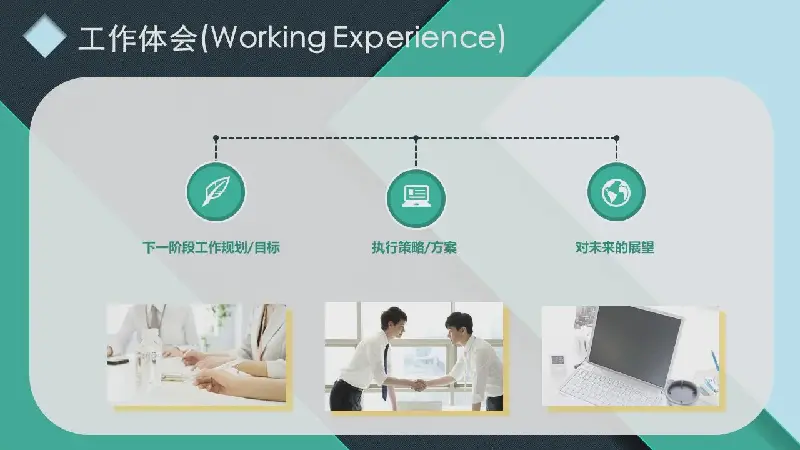 工作体会(Working Experience)

下一阶段工作规划/目标

执行策略/方案

对未来的展望